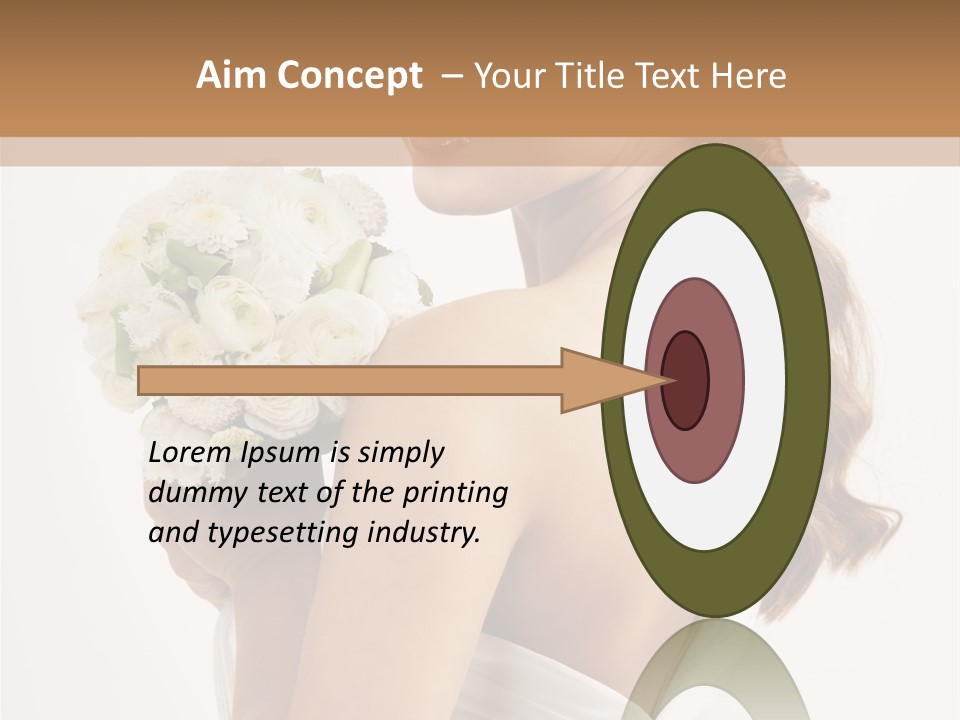 Aim Concept – Your Title Text Here

Lorem Ipsum is simply dummy text of the printing and typesetting industry.